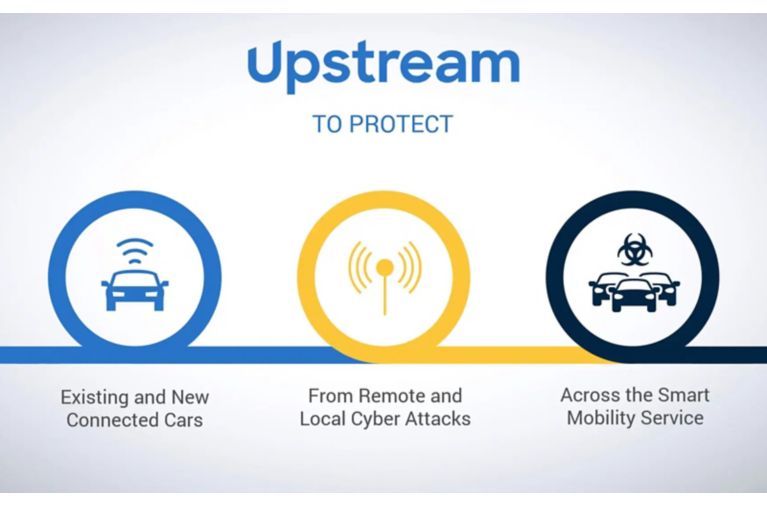 Upstream

TO PROTECT

Existing and New Connected Cars

From Remote and Local Cyber Attacks

Across the Smart Mobility Service